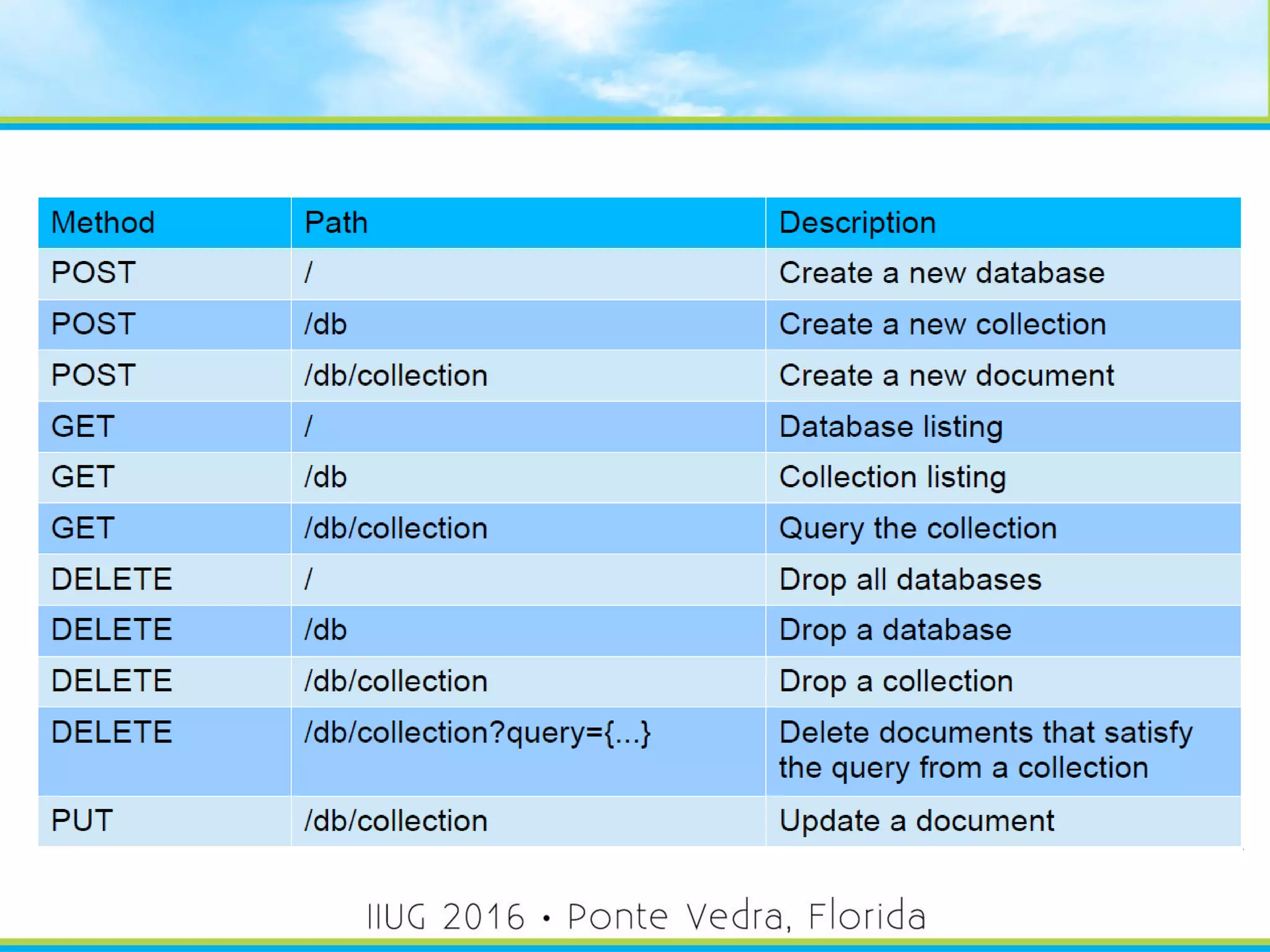 | Method | Path | Description |
|---|---|---|
| POST | / | Create a new database |
| POST | /db | Create a new collection |
| POST | /db/collection | Create a new document |
| GET | / | Database listing |
| GET | /db | Collection listing |
| GET | /db/collection | Query the collection |
| DELETE | / | Drop all databases |
| DELETE | /db | Drop a database |
| DELETE | /db/collection | Drop a collection |
| DELETE | /db/collection?query={...} | Delete documents that satisfy the query from a collection |
| PUT | /db/collection | Update a document |

IIUG 2016 • Ponte Vedra, Florida